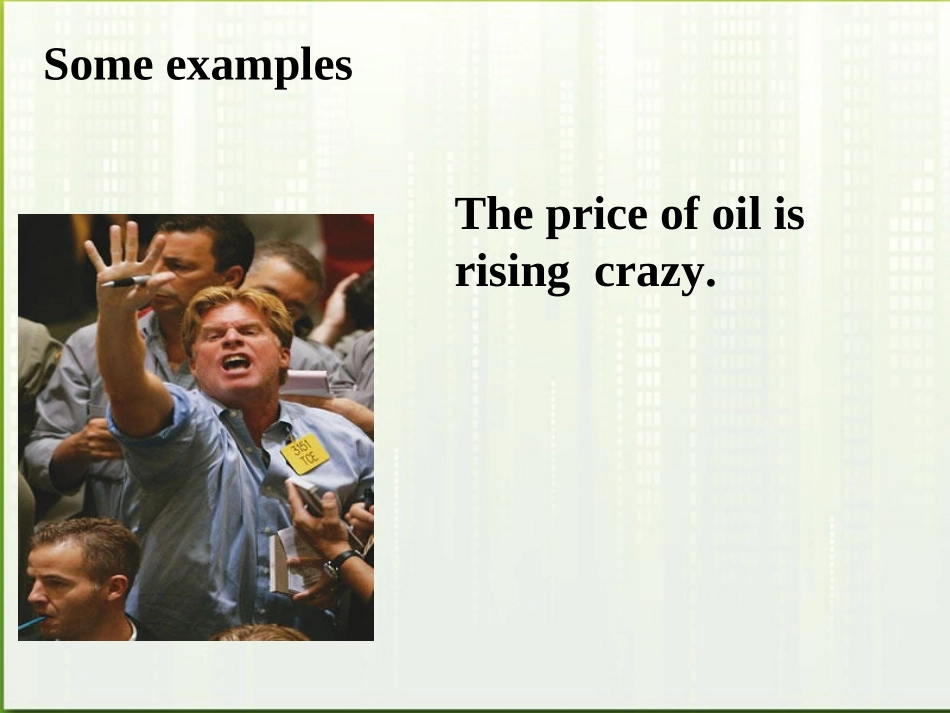 Some examples

The price of oil is rising crazy.

3151
TOE